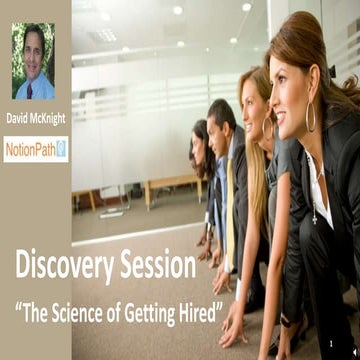 David McKnight

NotionPath

Discovery Session

“The Science of Getting Hired”

1